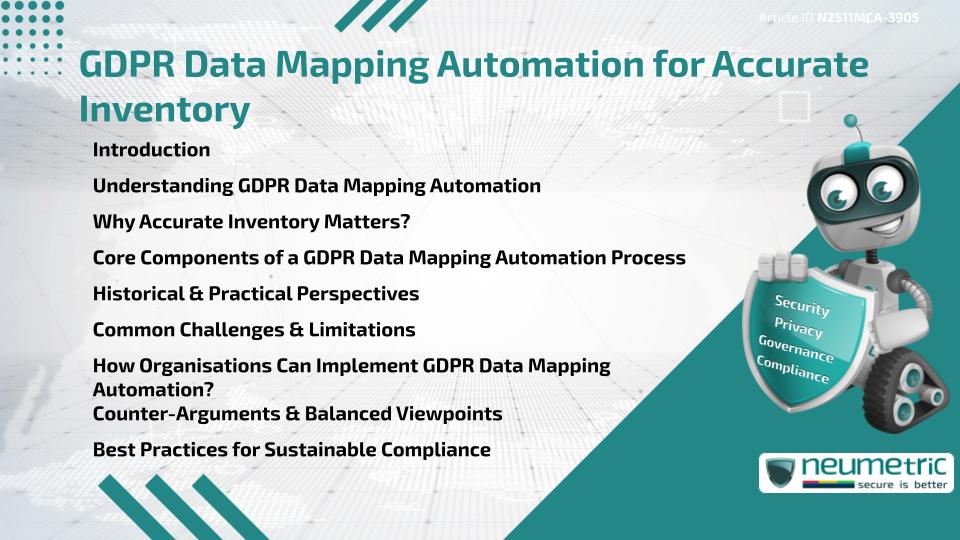 Article ID N2511MCA-3905

GDPR Data Mapping Automation for Accurate Inventory

Introduction

Understanding GDPR Data Mapping Automation

Why Accurate Inventory Matters?

Core Components of a GDPR Data Mapping Automation Process

Historical & Practical Perspectives

Common Challenges & Limitations

How Organisations Can Implement GDPR Data Mapping Automation?

Counter-Arguments & Balanced Viewpoints

Best Practices for Sustainable Compliance

Security
Privacy
Governance
Compliance

neumetric
secure is better